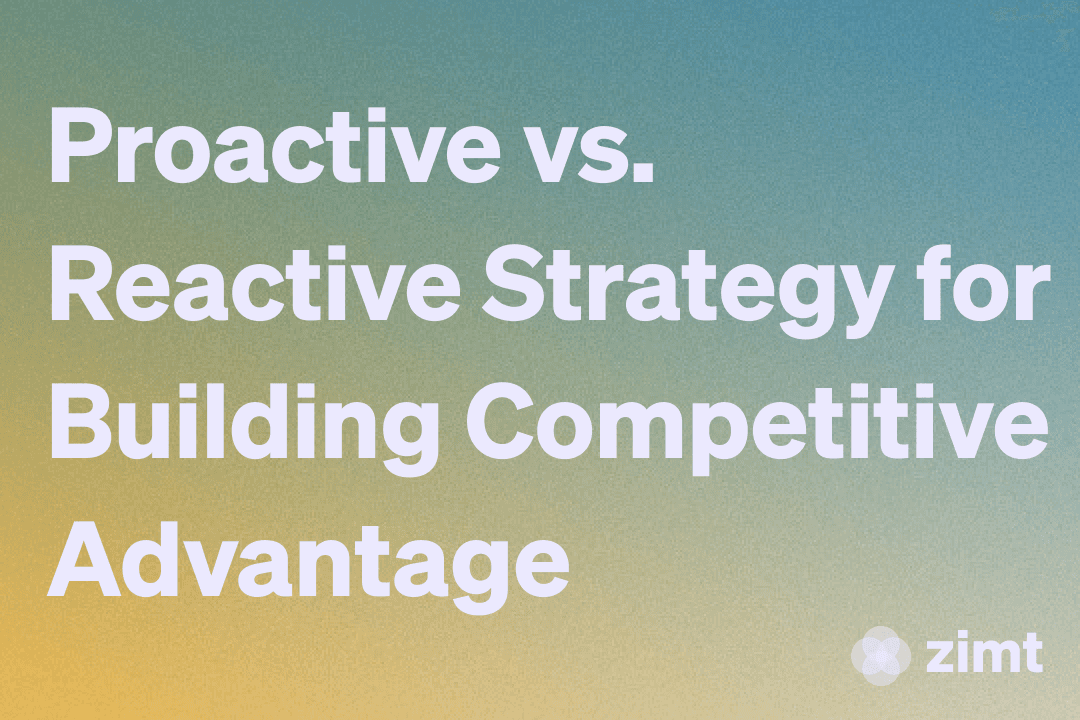 Proactive vs. Reactive Strategy for Building Competitive Advantage

zimt